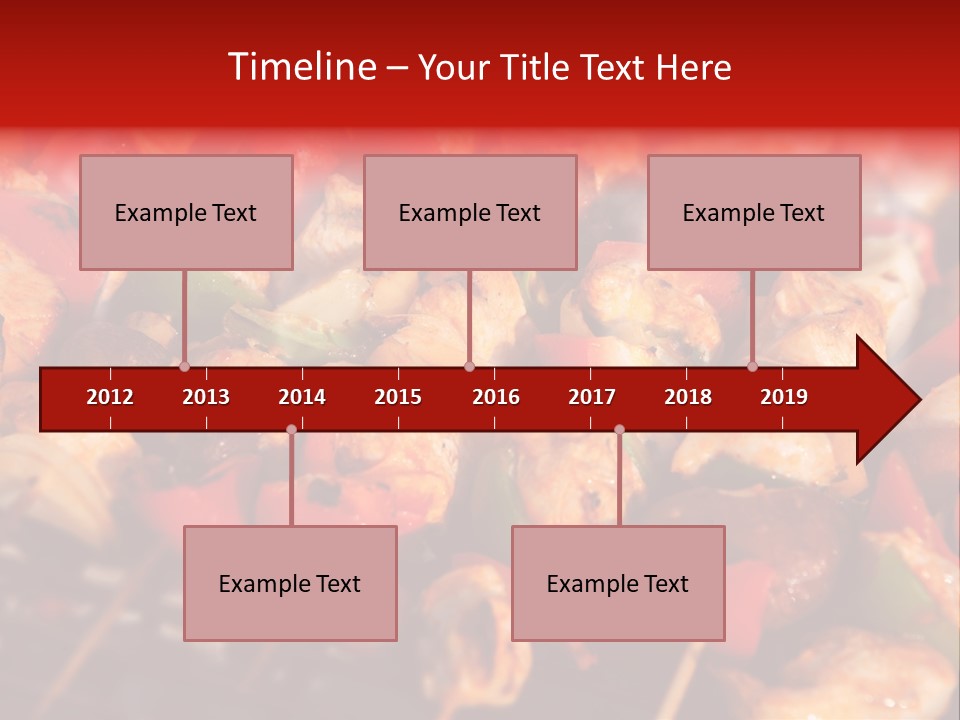 Timeline – Your Title Text Here

Example Text

Example Text

Example Text

2012 2013 2014 2015 2016 2017 2018 2019

Example Text

Example Text